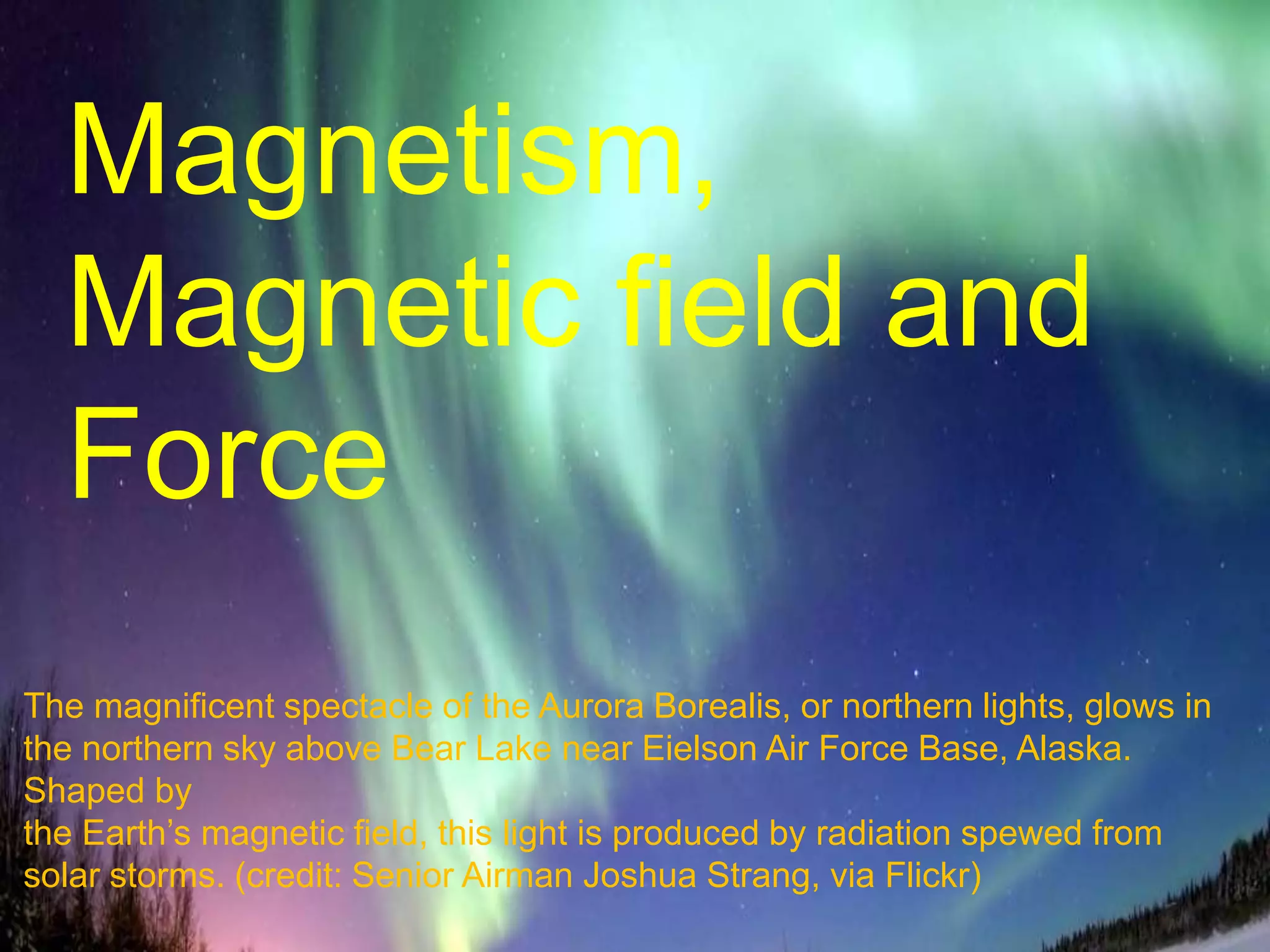 Magnetism, Magnetic field and Force

The magnificent spectacle of the Aurora Borealis, or northern lights, glows in the northern sky above Bear Lake near Eielson Air Force Base, Alaska. Shaped by
the Earth’s magnetic field, this light is produced by radiation spewed from solar storms. (credit: Senior Airman Joshua Strang, via Flickr)